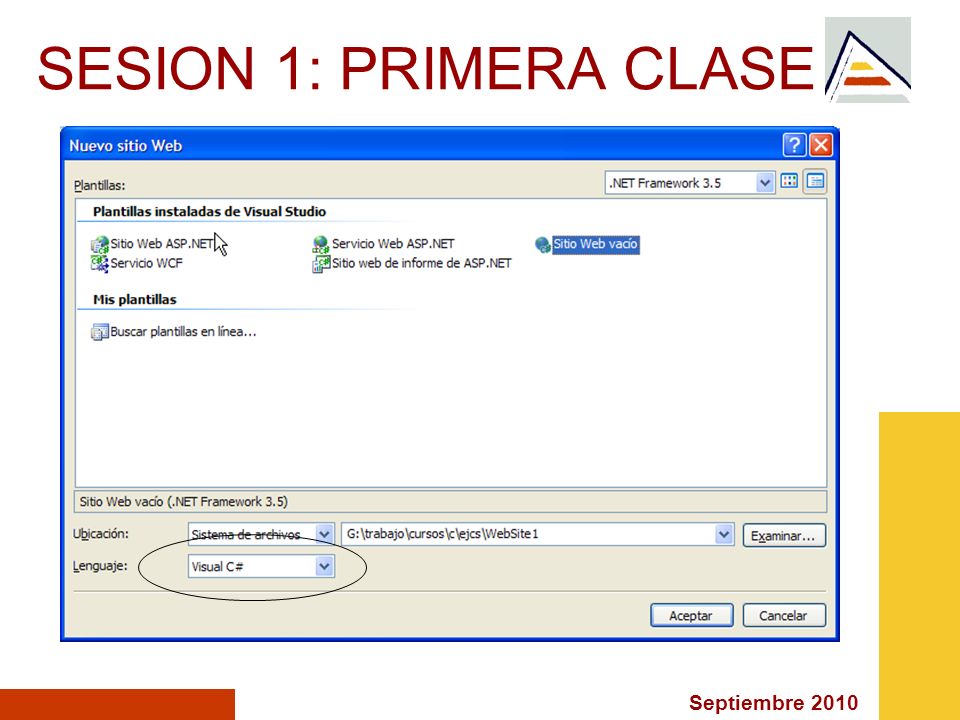 SESION 1: PRIMERA CLASE

Nuevo sitio Web

Plantillas:

.NET Framework 3.5

Plantillas instaladas de Visual Studio

Sitio Web ASP.NET
Servicio WCF
Servicio Web ASP.NET
Sitio web de informe de ASP.NET
Sitio Web vacío

Mis plantillas

Buscar plantillas en línea...

Sitio Web vacío (.NET Framework 3.5)

Ubicación: Sistema de archivos G:\trabajo\cursos\c\ejcs\WebSite1 Examinar...

Lenguaje: Visual C#

Aceptar Cancelar

Septiembre 2010